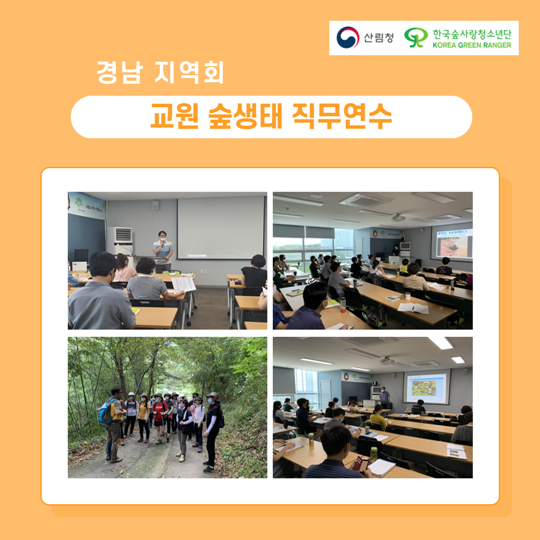 산림청 한국숲사랑청소년단 KOREA GREEN RANGER

경남 지역회

교원 숲생태 직무연수